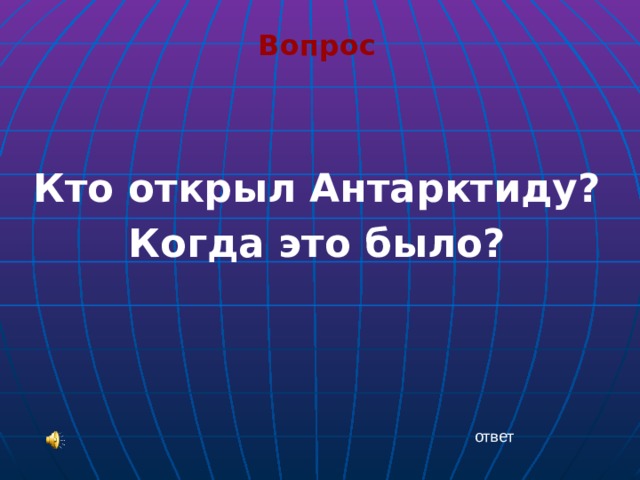 Вопрос

Кто открыл Антарктиду? Когда это было?

ответ